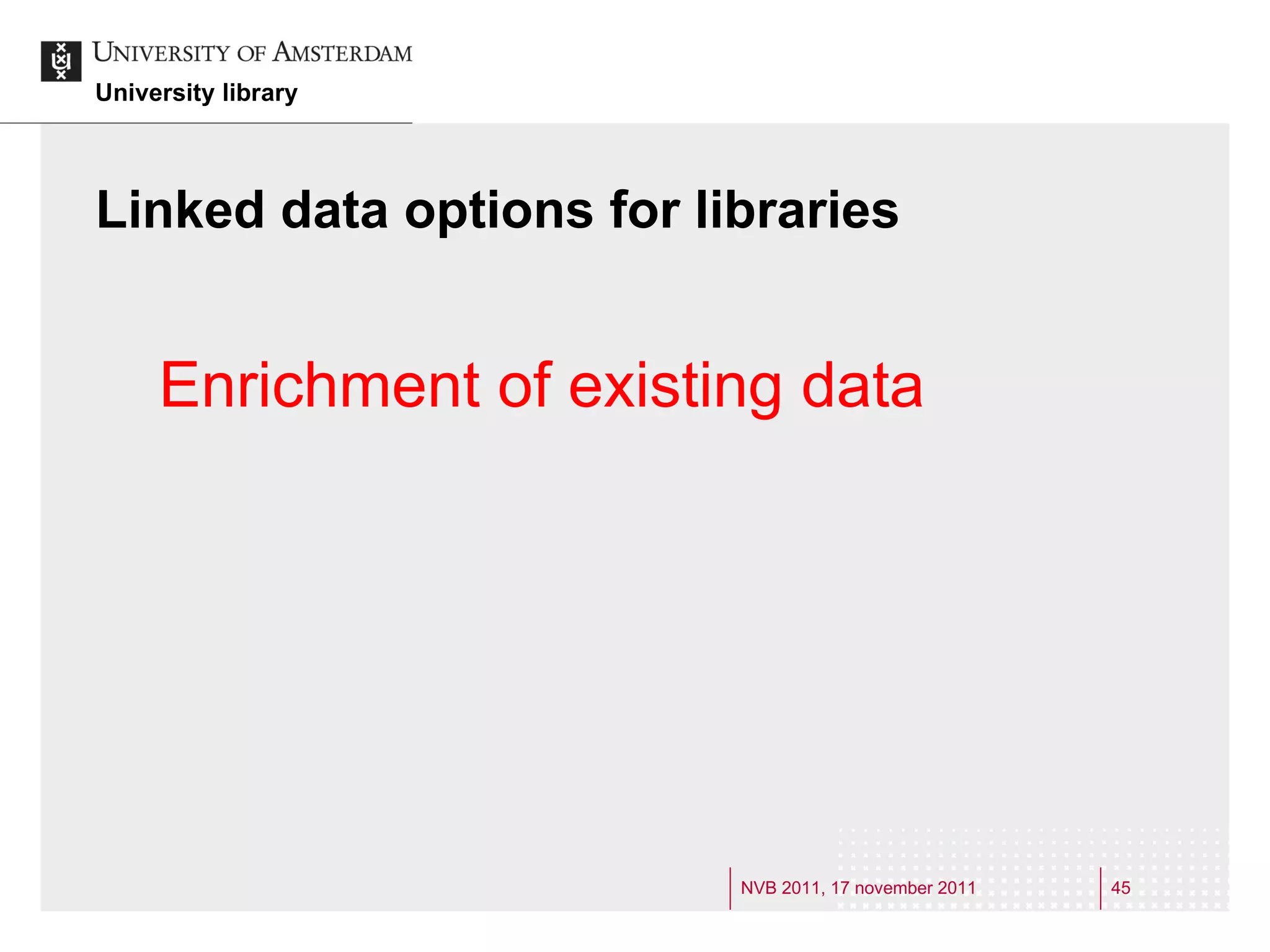 UNIVERSITY OF AMSTERDAM
University library

Linked data options for libraries

Enrichment of existing data

NVB 2011, 17 november 2011

45